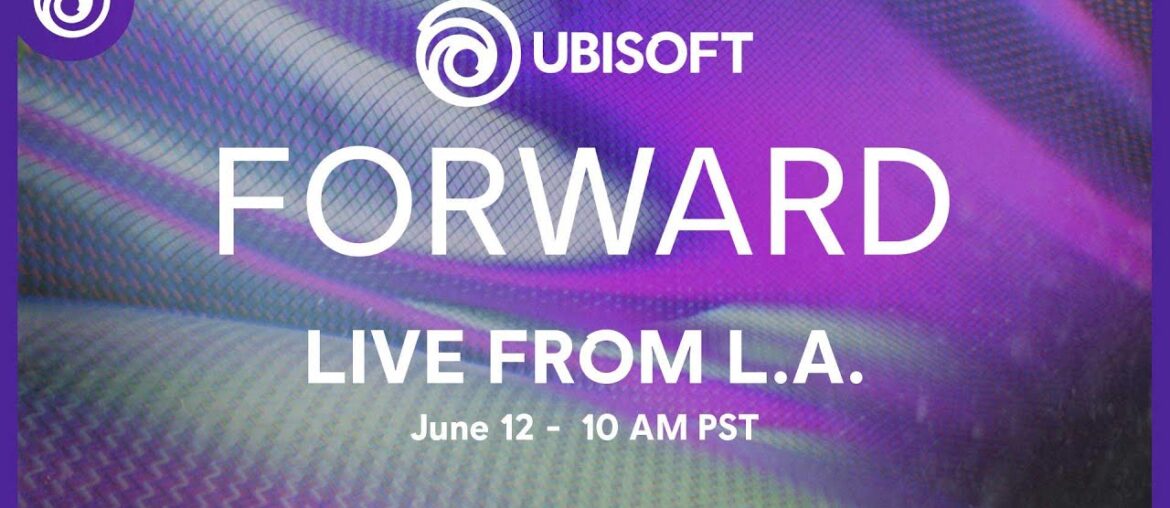 UBISOFT

FORWARD

LIVE FROM L.A.

June 12 - 10 AM PST